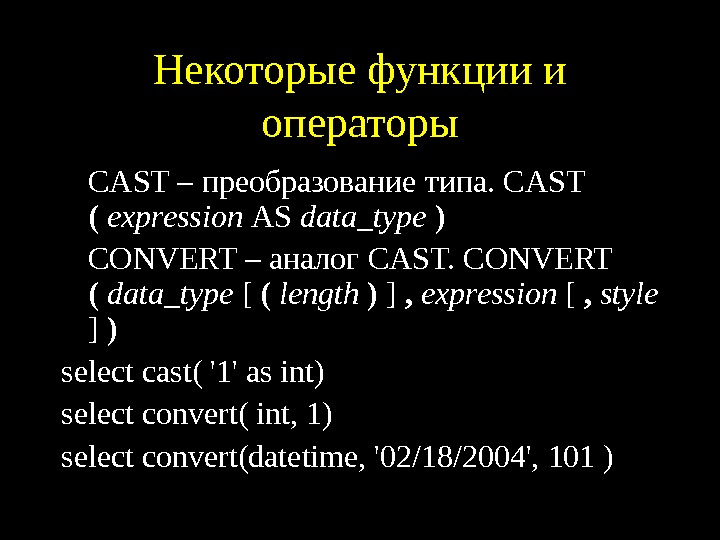 Некоторые функции и операторы

CAST – преобразование типа. CAST ( expression AS data_type )

CONVERT – аналог CAST. CONVERT ( data_type [ ( length ) ] , expression [ , style ] )

select cast( '1' as int)

select convert( int, 1)

select convert(datetime, '02/18/2004', 101 )